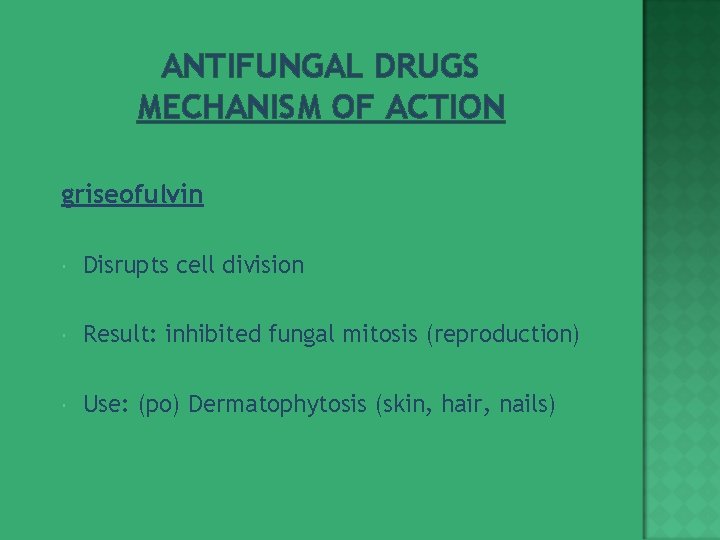 ANTIFUNGAL DRUGS
MECHANISM OF ACTION

griseofulvin

Disrupts cell division

Result: inhibited fungal mitosis (reproduction)

Use: (po) Dermatophytosis (skin, hair, nails)